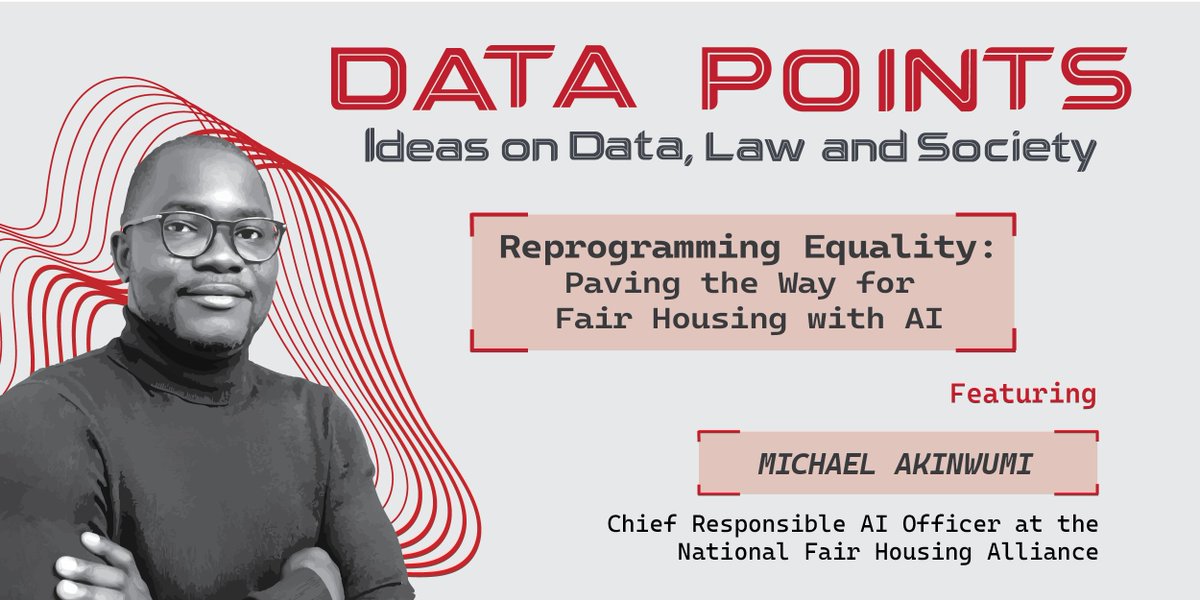 DATA POINTS
Ideas on Data, Law and Society

Reprogramming Equality: Paving the Way for Fair Housing with AI

Featuring

MICHAEL AKINWUMI

Chief Responsible AI Officer at the National Fair Housing Alliance